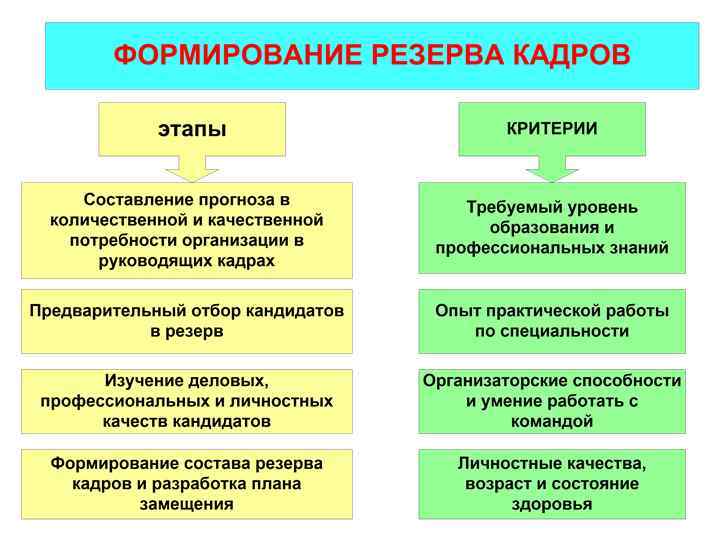 ФОРМИРОВАНИЕ РЕЗЕРВА КАДРОВ

этапы

Составление прогноза в количественной и качественной потребности организации в руководящих кадрах

Предварительный отбор кандидатов в резерв

Изучение деловых, профессиональных и личностных качеств кандидатов

Формирование состава резерва кадров и разработка плана замещения

КРИТЕРИИ

Требуемый уровень образования и профессиональных знаний

Опыт практической работы по специальности

Организаторские способности и умение работать с командой

Личностные качества, возраст и состояние здоровья